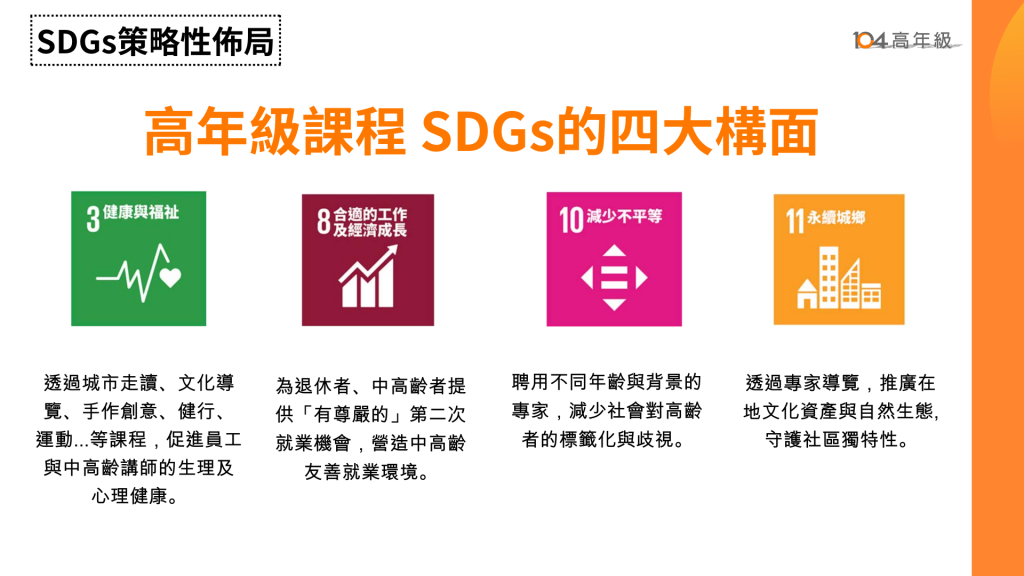 SDGs策略性佈局

104高年級

高年級課程 SDGs的四大構面

3 健康與福祉

8 合適的工作及經濟成長

10 減少不平等

11 永續城鄉

透過城市走讀、文化導覽、手作創意、健行、運動...等課程，促進員工與中高齡講師的生理及心理健康。

為退休者、中高齡者提供「有尊嚴的」第二次就業機會，營造中高齡友善就業環境。

聘用不同年齡與背景的專家，減少社會對高齡者的標籤化與歧視。

透過專家導覽，推廣在地文化資產與自然生態，守護社區獨特性。